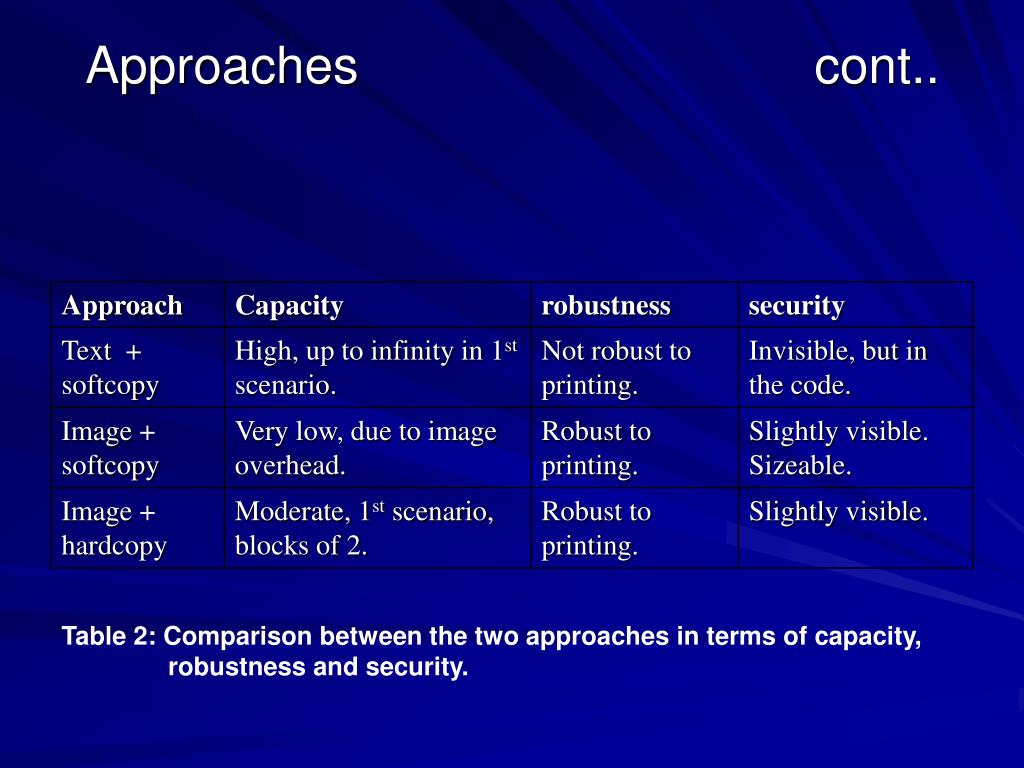 Approaches cont..

| Approach | Capacity | robustness | security |
|---|---|---|---|
| Text + softcopy | High, up to infinity in 1$^{st}$ scenario. | Not robust to printing. | Invisible, but in the code. |
| Image + softcopy | Very low, due to image overhead. | Robust to printing. | Slightly visible. Sizeable. |
| Image + hardcopy | Moderate, 1$^{st}$ scenario, blocks of 2. | Robust to printing. | Slightly visible. |

Table 2: Comparison between the two approaches in terms of capacity, robustness and security.